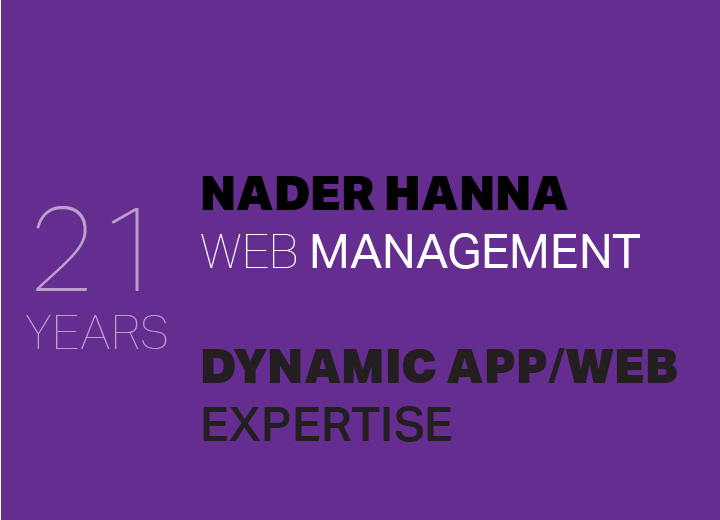 21
YEARS

NADER HANNA
WEB MANAGEMENT

DYNAMIC APP/WEB
EXPERTISE